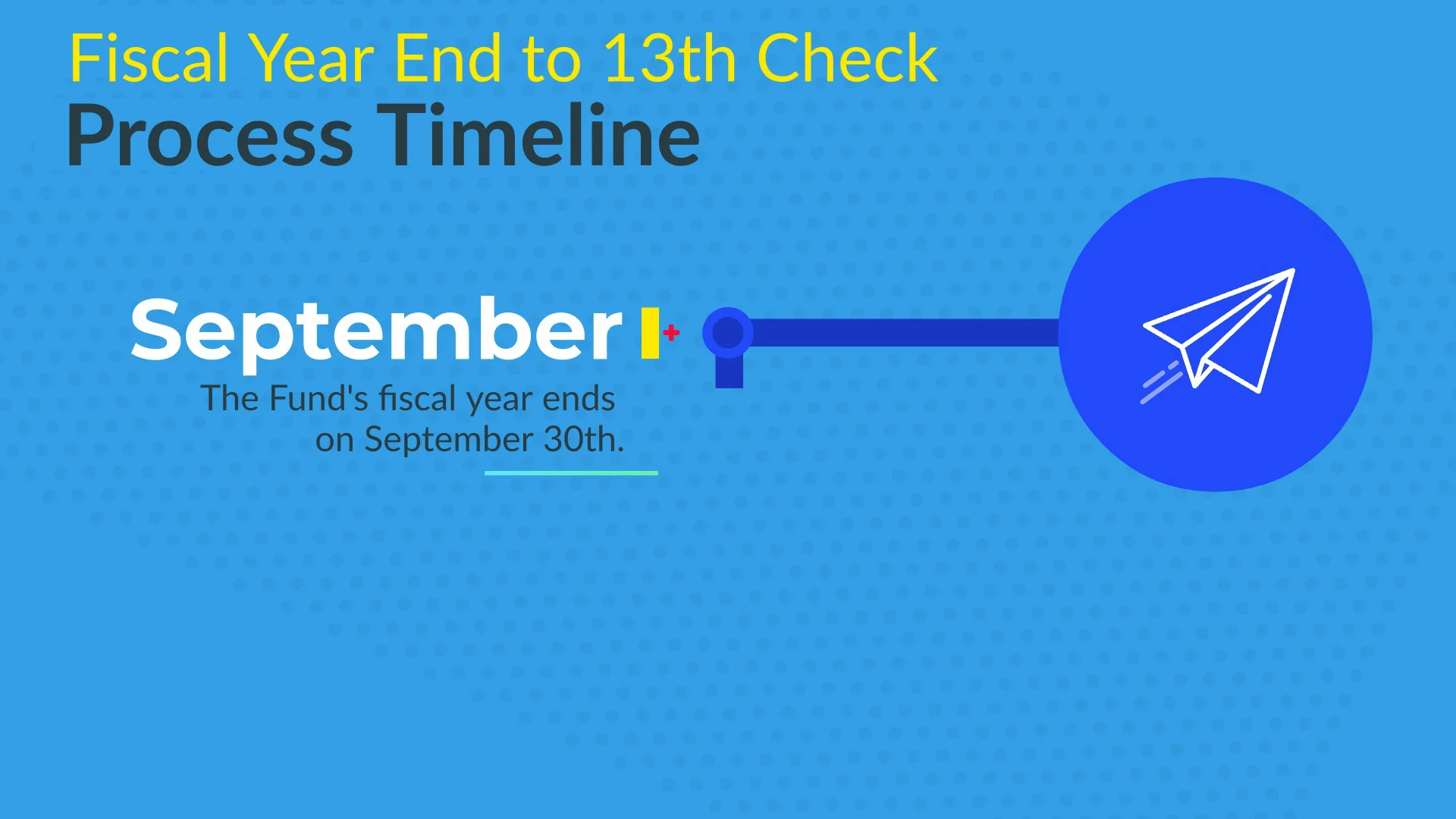 Fiscal Year End to 13th Check
Process Timeline

September

The Fund's fiscal year ends on September 30th.